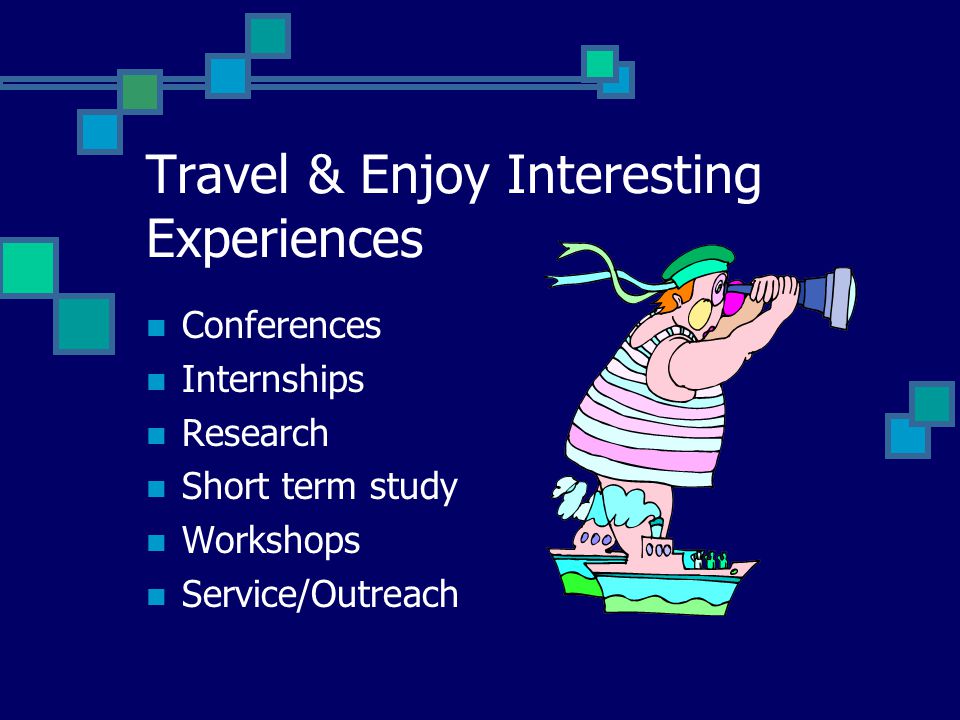 Travel & Enjoy Interesting Experiences

- Conferences
- Internships
- Research
- Short term study
- Workshops
- Service/Outreach